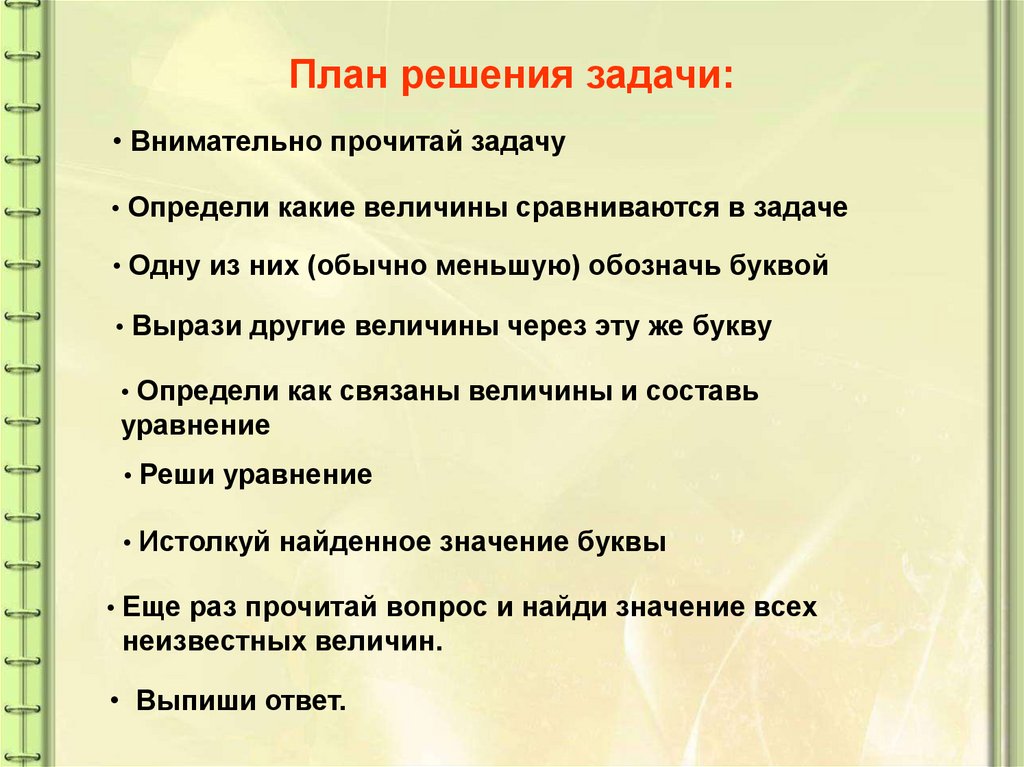 План решения задачи:

• Внимательно прочитай задачу

• Определи какие величины сравниваются в задаче

• Одну из них (обычно меньшую) обозначь буквой

• Вырази другие величины через эту же букву

• Определи как связаны величины и составь уравнение

• Реши уравнение

• Истолкуй найденное значение буквы

• Еще раз прочитай вопрос и найди значение всех неизвестных величин.

• Выпиши ответ.